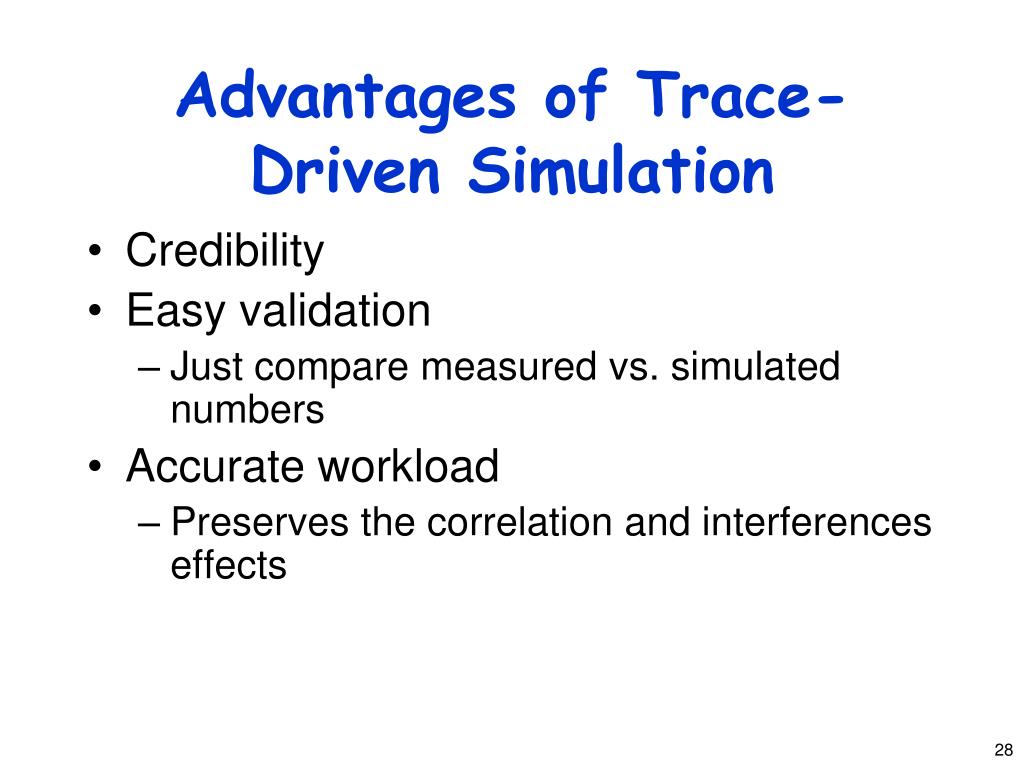 Advantages of Trace-Driven Simulation

• Credibility
• Easy validation
– Just compare measured vs. simulated numbers
• Accurate workload
– Preserves the correlation and interferences effects

28